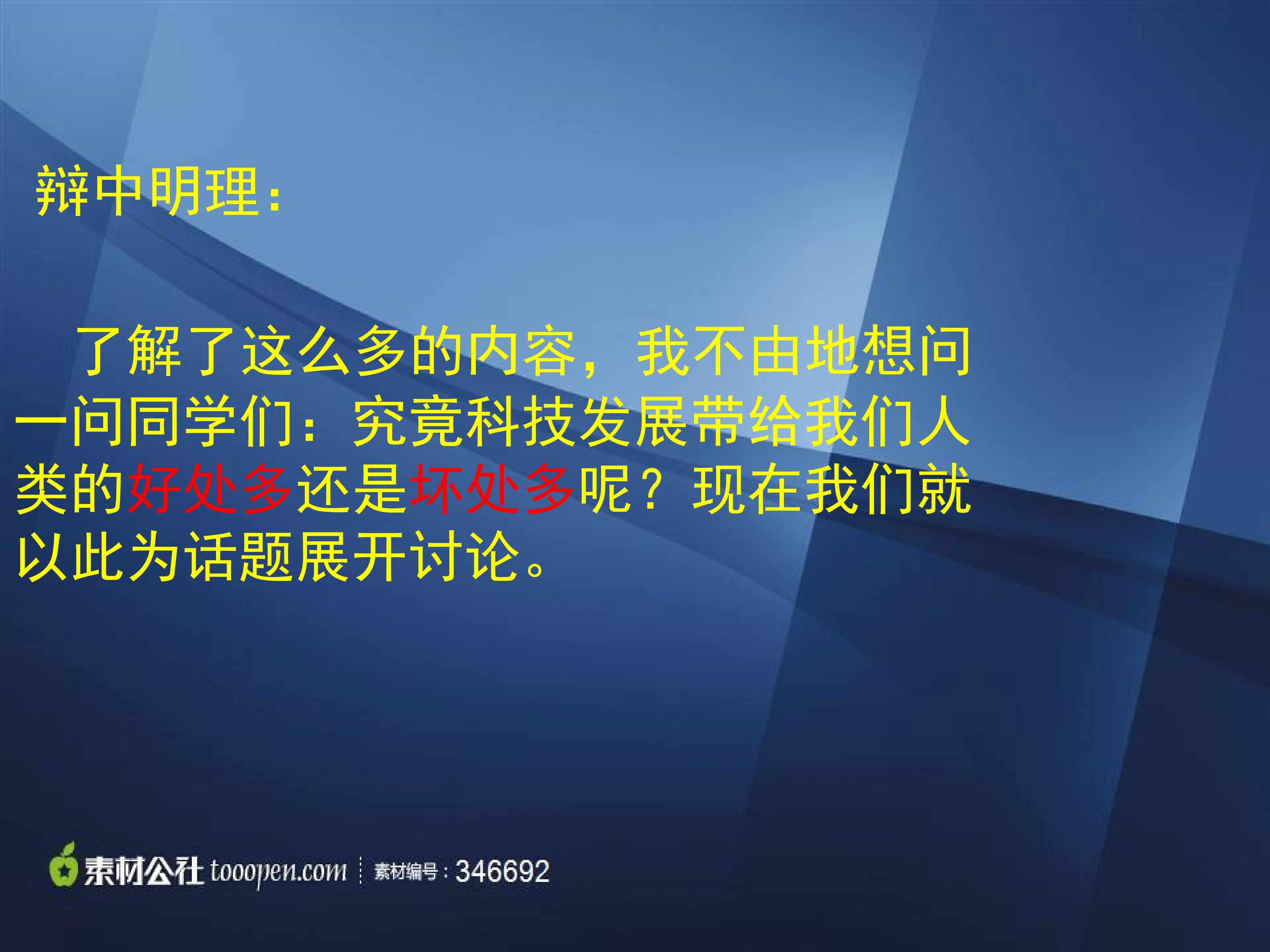 辩中明理:

了解了这么多的内容，我不由地想问一问同学们：究竟科技发展带给我们人类的好处多还是坏处多呢？现在我们就以此为话题展开讨论。

素材公社 tooopen.com 素材编号：346692